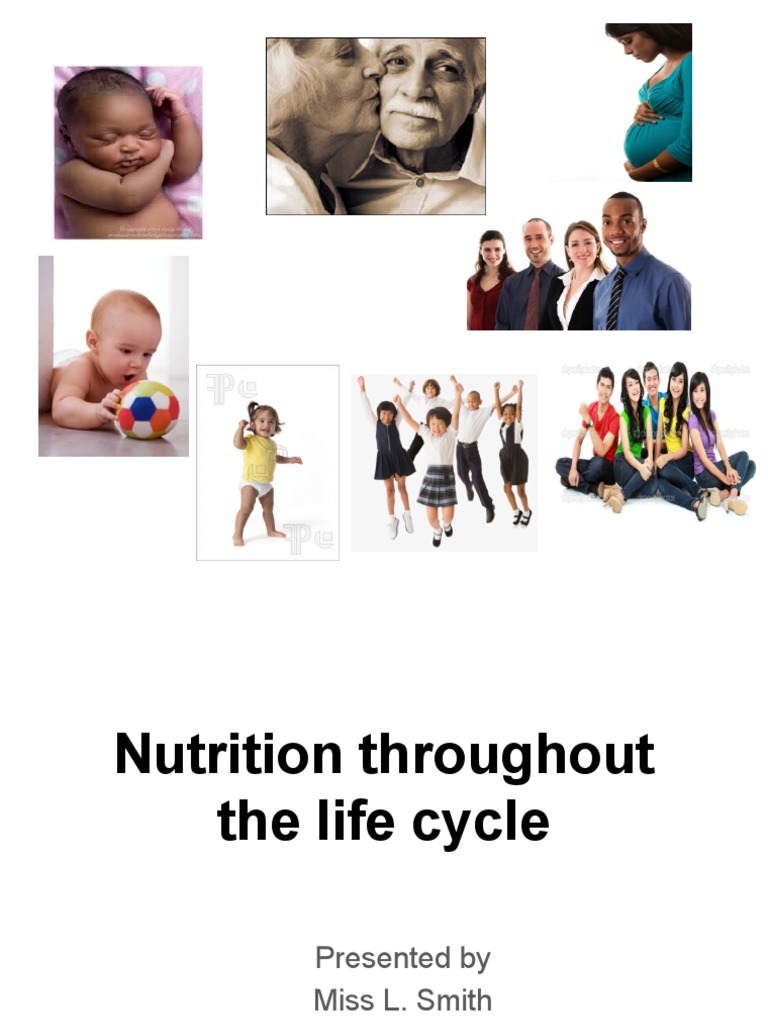 Nutrition throughout the life cycle

Presented by
Miss L. Smith